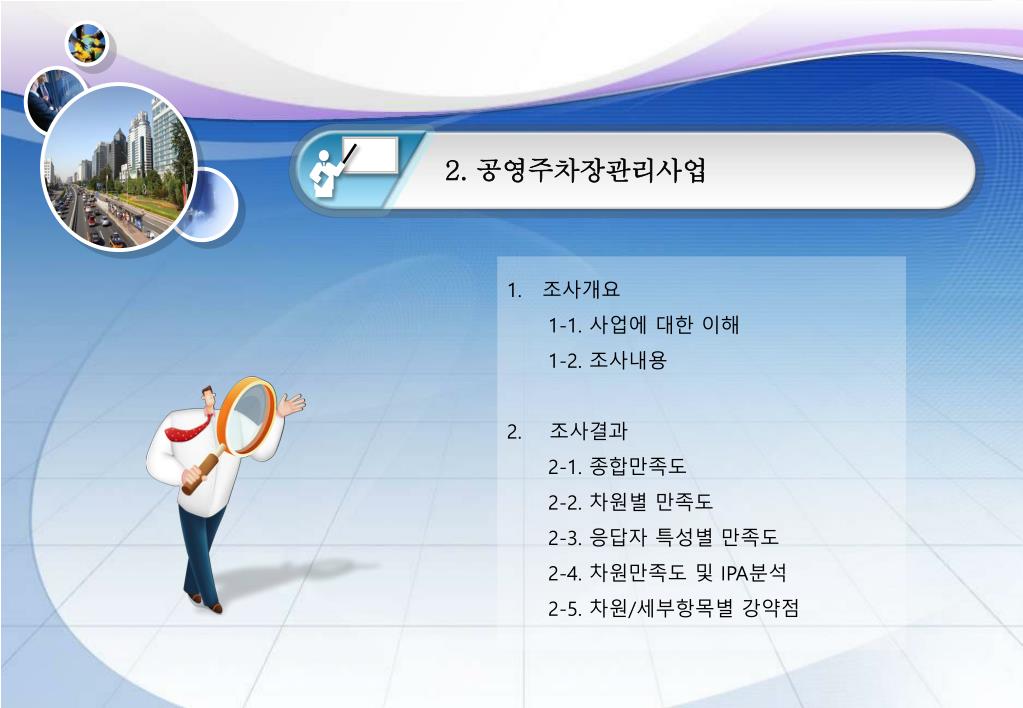 2. 공영주차장관리사업

1. 조사개요
1-1. 사업에 대한 이해
1-2. 조사내용

2. 조사결과
2-1. 종합만족도
2-2. 차원별 만족도
2-3. 응답자 특성별 만족도
2-4. 차원만족도 및 IPA분석
2-5. 차원/세부항목별 강약점